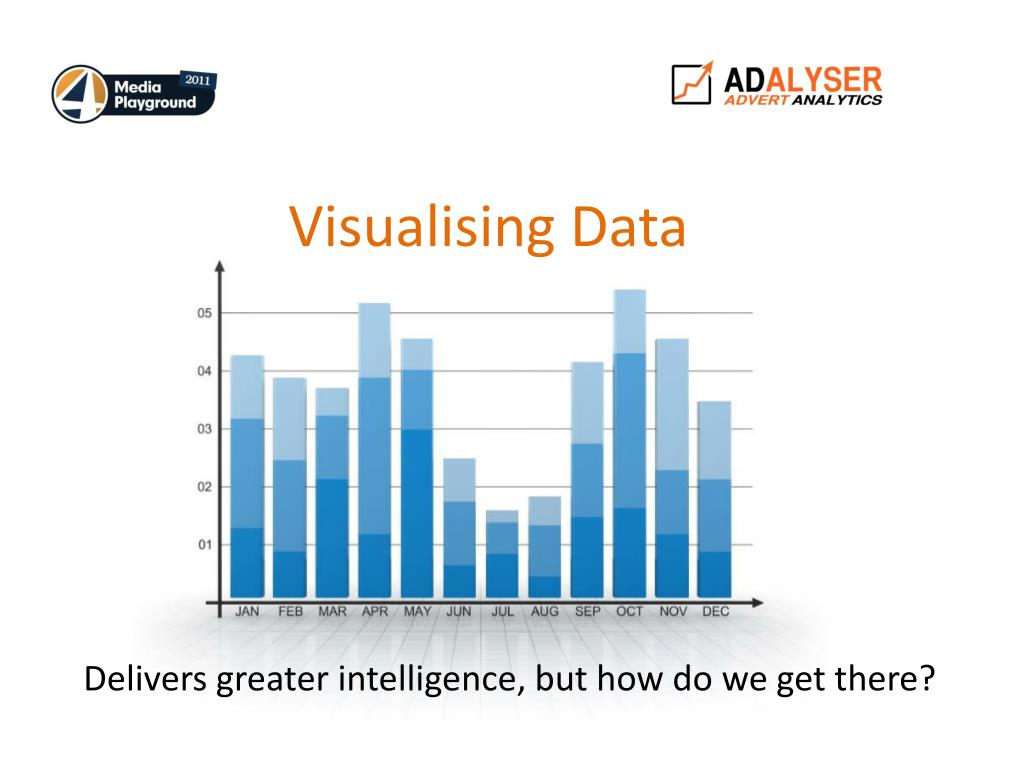 4 Media Playground 2011

ADALYSER ADVERT ANALYTICS

Visualising Data

05
04
03
02
01

JAN FEB MAR APR MAY JUN JUL AUG SEP OCT NOV DEC

Delivers greater intelligence, but how do we get there?